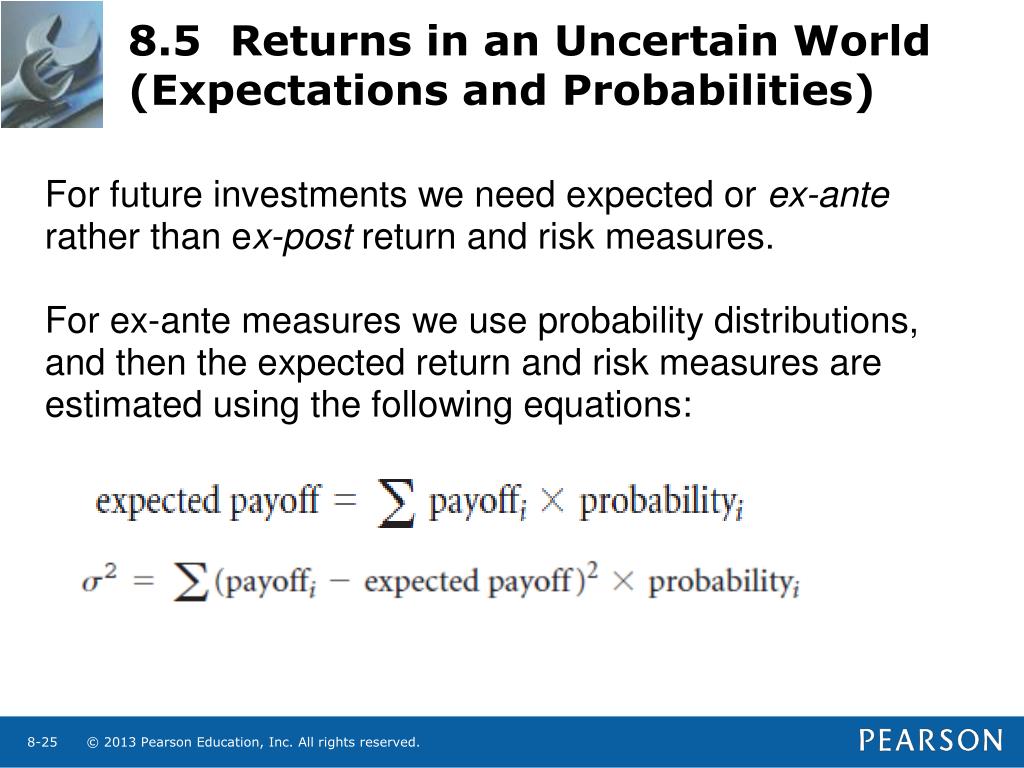 8.5 Returns in an Uncertain World (Expectations and Probabilities)

For future investments we need expected or ex-ante rather than ex-post return and risk measures.

For ex-ante measures we use probability distributions, and then the expected return and risk measures are estimated using the following equations:

$\text{expected payoff} = \sum \text{payoff}_i \times \text{probability}_i$

$\sigma^2 = \sum (\text{payoff}_i - \text{expected payoff})^2 \times \text{probability}_i$

8-25 © 2013 Pearson Education, Inc. All rights reserved.

PEARSON